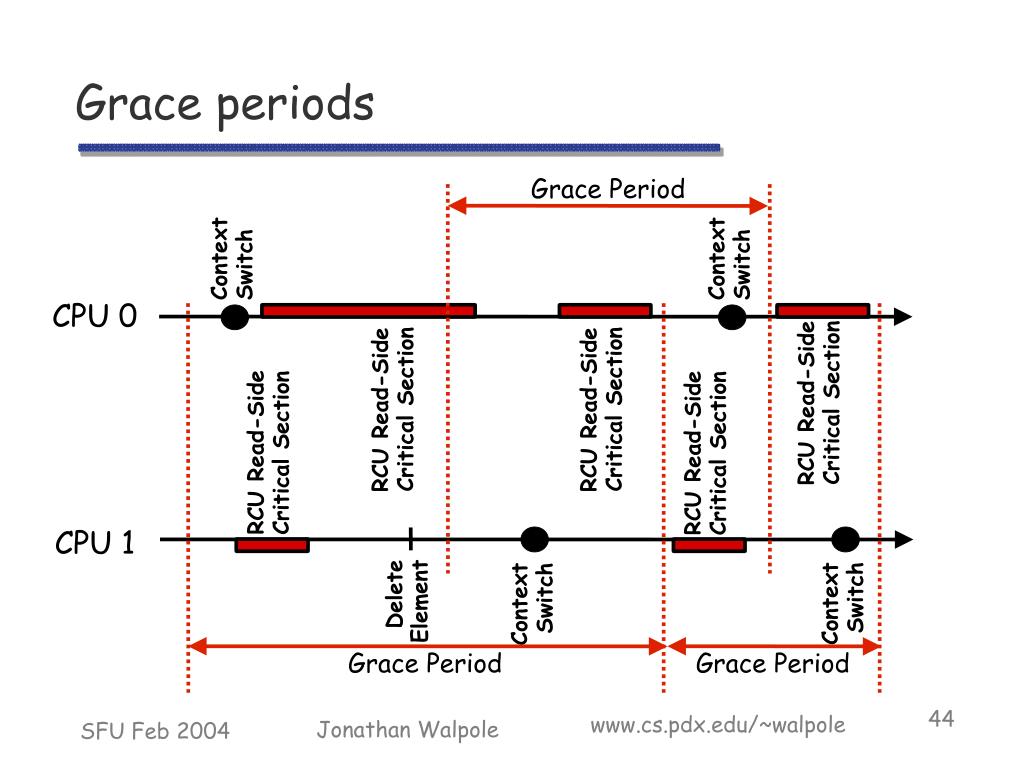 Grace periods

Grace Period

Context Switch

Context Switch

CPU 0

RCU Read-Side Critical Section

RCU Read-Side Critical Section

RCU Read-Side Critical Section

RCU Read-Side Critical Section

RCU Read-Side Critical Section

CPU 1

Delete Element

Context Switch

Context Switch

Grace Period

Grace Period

SFU Feb 2004

Jonathan Walpole

www.cs.pdx.edu/~walpole

44